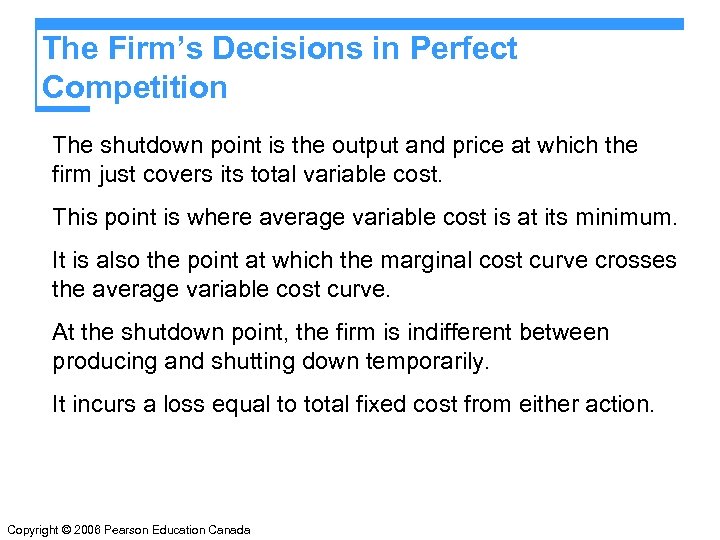 The Firm's Decisions in Perfect Competition

The shutdown point is the output and price at which the firm just covers its total variable cost.

This point is where average variable cost is at its minimum.

It is also the point at which the marginal cost curve crosses the average variable cost curve.

At the shutdown point, the firm is indifferent between producing and shutting down temporarily.

It incurs a loss equal to total fixed cost from either action.

Copyright © 2006 Pearson Education Canada